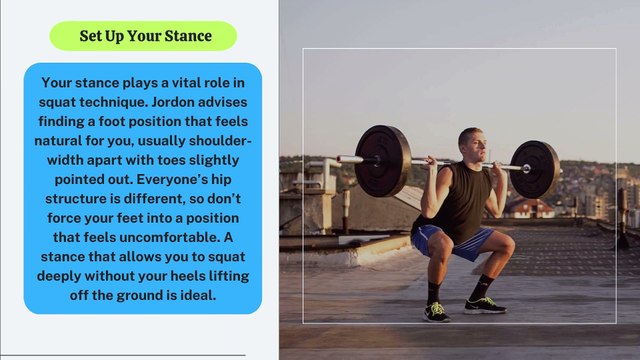 Set Up Your Stance

Your stance plays a vital role in squat technique. Jordon advises finding a foot position that feels natural for you, usually shoulder-width apart with toes slightly pointed out. Everyone's hip structure is different, so don't force your feet into a position that feels uncomfortable. A stance that allows you to squat deeply without your heels lifting off the ground is ideal.